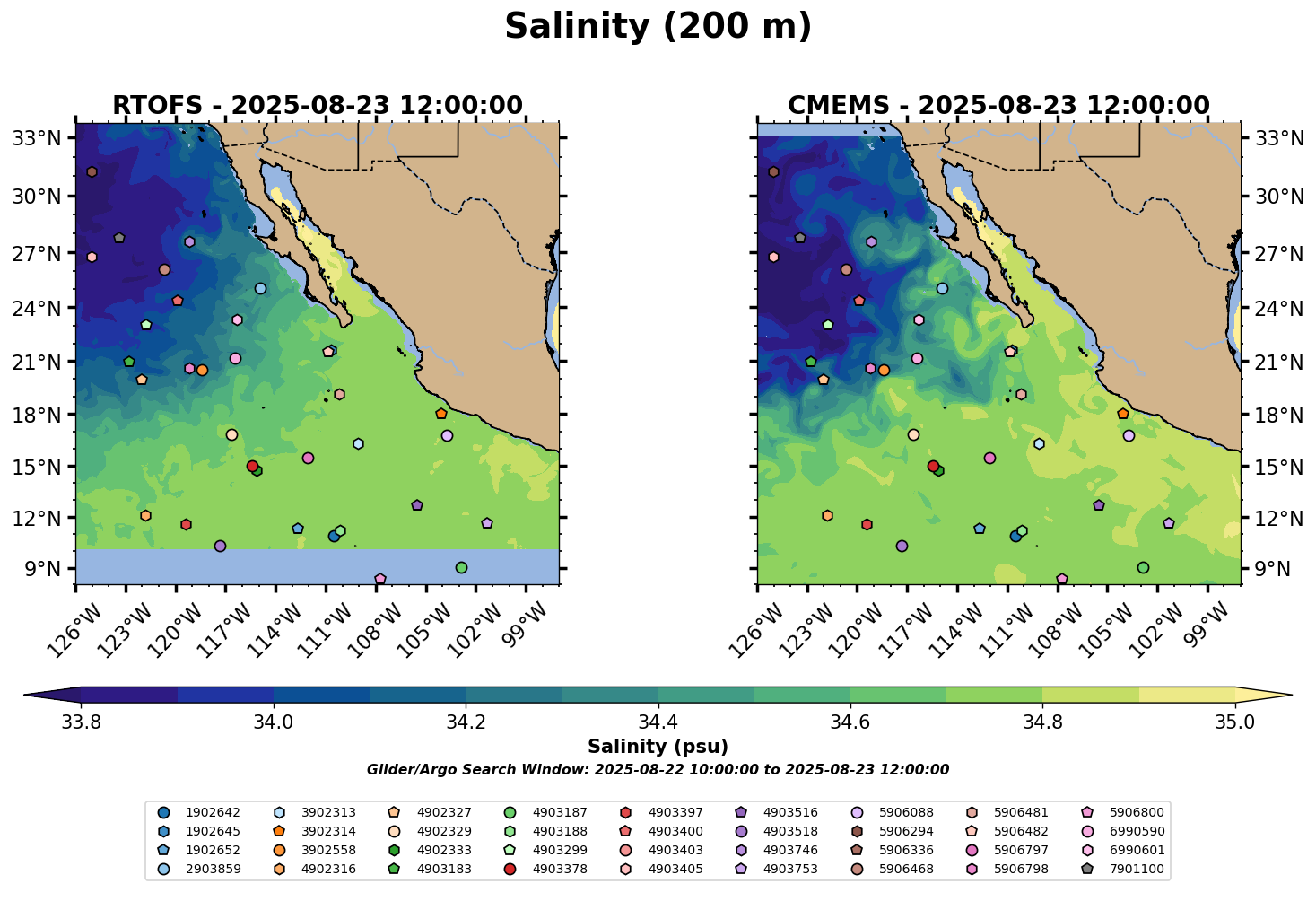 Salinity (200 m)

RTOFS - 2025-08-23 12:00:00

33°N
30°N
27°N
24°N
21°N
18°N
15°N
12°N
9°N

126°W 123°W 120°W 117°W 114°W 111°W 108°W 105°W 102°W 99°W

CMEMS - 2025-08-23 12:00:00

33°N
30°N
27°N
24°N
21°N
18°N
15°N
12°N
9°N

126°W 123°W 120°W 117°W 114°W 111°W 108°W 105°W 102°W 99°W

33.8 34.0 34.2 34.4 34.6 34.8 35.0

Salinity (psu)

Glider/Argo Search Window: 2025-08-22 10:00:00 to 2025-08-23 12:00:00

1902642
1902645
1902652
2903859
3902313
3902314
3902558
4902316
4902327
4902329
4902333
4903183
4903187
4903188
4903299
4903378
4903397
4903400
4903403
4903405
4903516
4903518
4903746
4903753
5906088
5906294
5906336
5906468
5906481
5906482
5906797
5906798
5906800
6990590
6990601
7901100